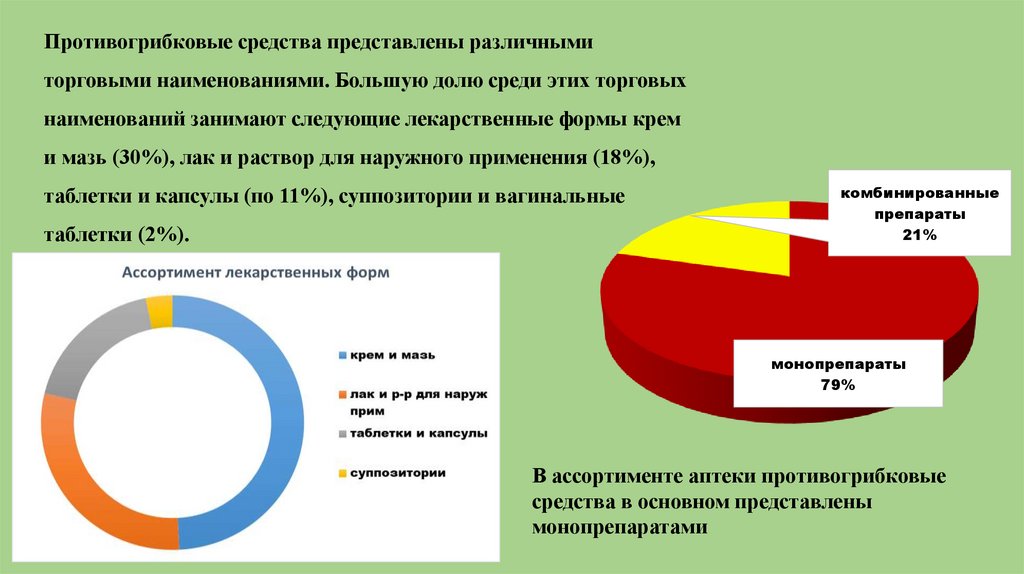 Противогрибковые средства представлены различными торговыми наименованиями. Большую долю среди этих торговых наименований занимают следующие лекарственные формы крем и мазь (30%), лак и раствор для наружного применения (18%), таблетки и капсулы (по 11%), суппозитории и вагинальные таблетки (2%).

Ассортимент лекарственных форм

крем и мазь

лак и р-р для наруж прим

таблетки и капсулы

суппозитории

комбинированные препараты 21%

монопрепараты 79%

В ассортименте аптеки противогрибковые средства в основном представлены монопрепаратами